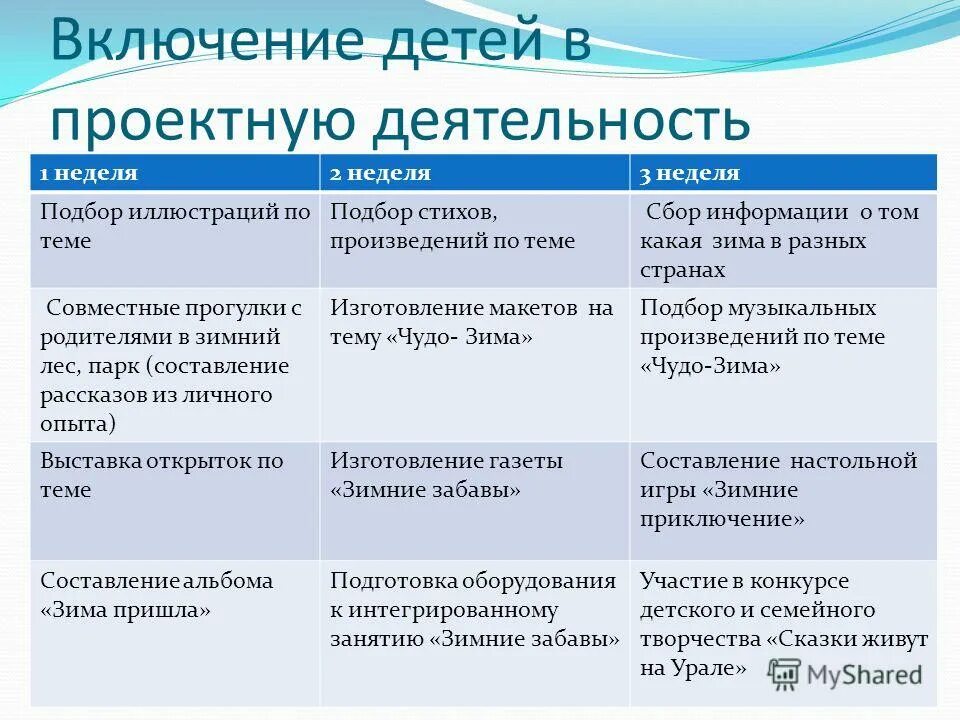 Включение детей в проектную деятельность

| 1 неделя | 2 неделя | 3 неделя |
|---|---|---|
| Подбор иллюстраций по теме | Подбор стихов, произведений по теме | Сбор информации о том какая зима в разных странах |
| Совместные прогулки с родителями в зимний лес, парк (составление рассказов из личного опыта) | Изготовление макетов на тему «Чудо- Зима» | Подбор музыкальных произведений по теме «Чудо-Зима» |
| Выставка открыток по теме | Изготовление газеты «Зимние забавы» | Составление настольной игры «Зимние приключение» |
| Составление альбома «Зима пришла» | Подготовка оборудования к интегрированному занятию «Зимние забавы» | Участие в конкурсе детского и семейного творчества «Сказки живут на Урале» |

MyShared